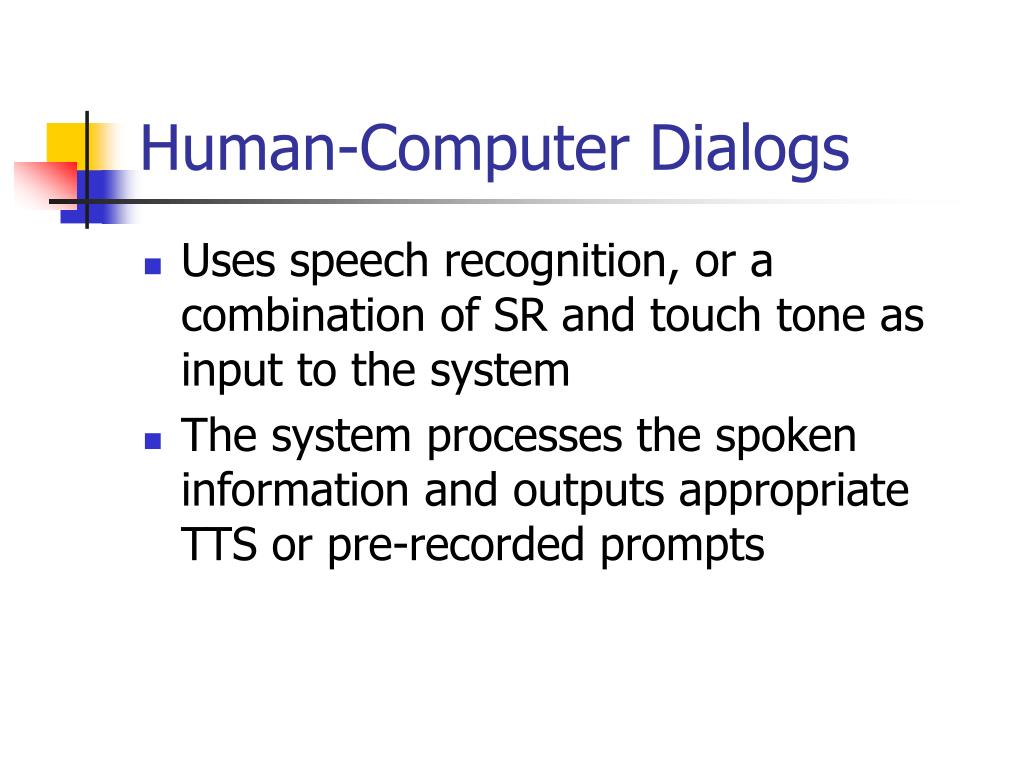 Human-Computer Dialogs

- Uses speech recognition, or a combination of SR and touch tone as input to the system
- The system processes the spoken information and outputs appropriate TTS or pre-recorded prompts